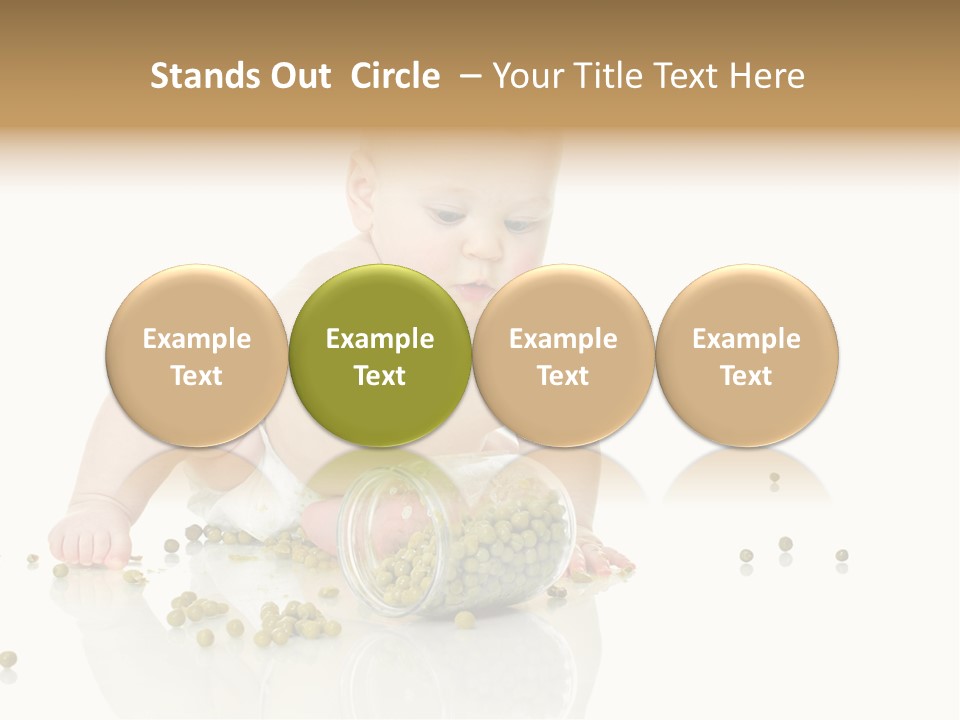 Stands Out Circle – Your Title Text Here

Example Text

Example Text

Example Text

Example Text